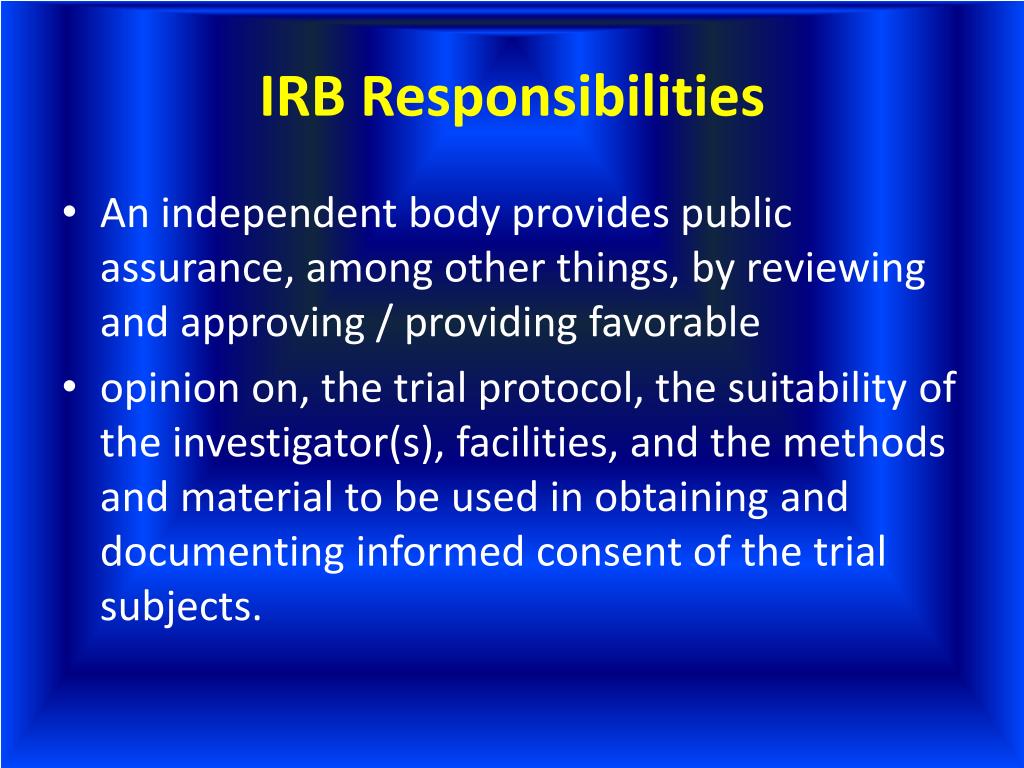 IRB Responsibilities

• An independent body provides public assurance, among other things, by reviewing and approving / providing favorable

• opinion on, the trial protocol, the suitability of the investigator(s), facilities, and the methods and material to be used in obtaining and documenting informed consent of the trial subjects.